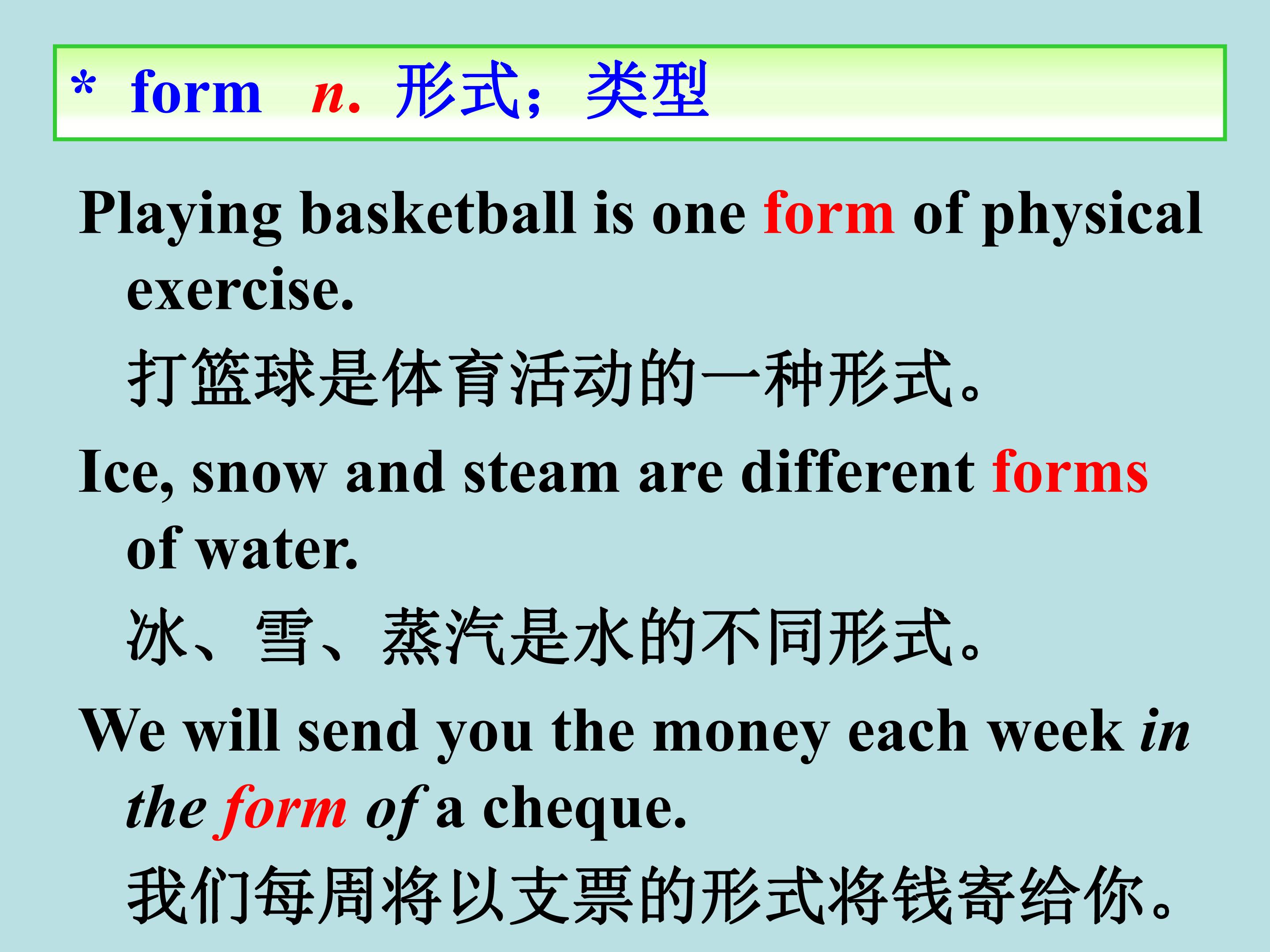 * form n. 形式；类型

Playing basketball is one form of physical exercise.

打篮球是体育活动的一种形式。

Ice, snow and steam are different forms of water.

冰、雪、蒸汽是水的不同形式。

We will send you the money each week in the form of a cheque.

我们每周将以支票的形式将钱寄给你。